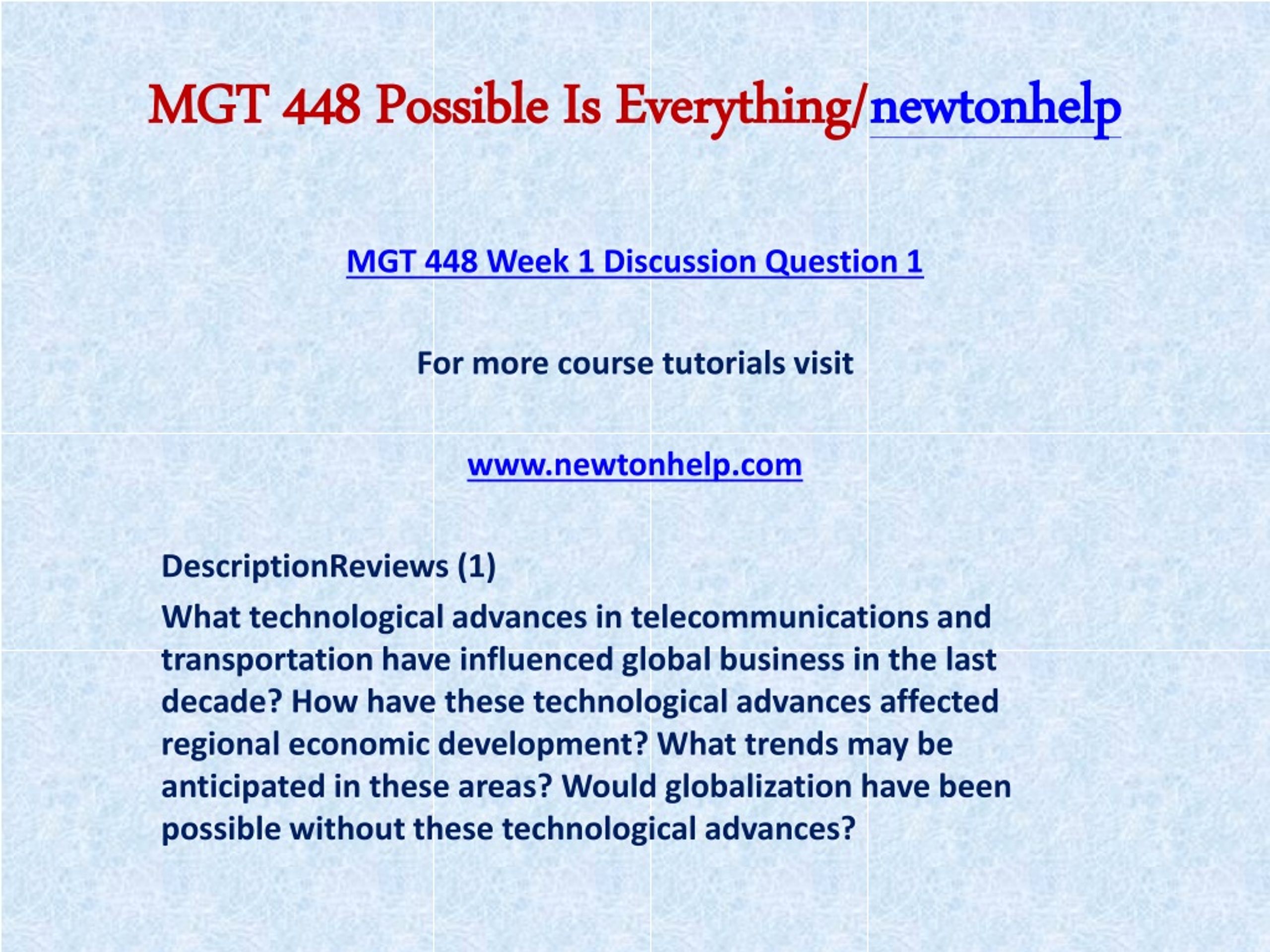 MGT 448 Possible Is Everything/newtonhelp

MGT 448 Week 1 Discussion Question 1

For more course tutorials visit

www.newtonhelp.com

DescriptionReviews (1)

What technological advances in telecommunications and transportation have influenced global business in the last decade? How have these technological advances affected regional economic development? What trends may be anticipated in these areas? Would globalization have been possible without these technological advances?